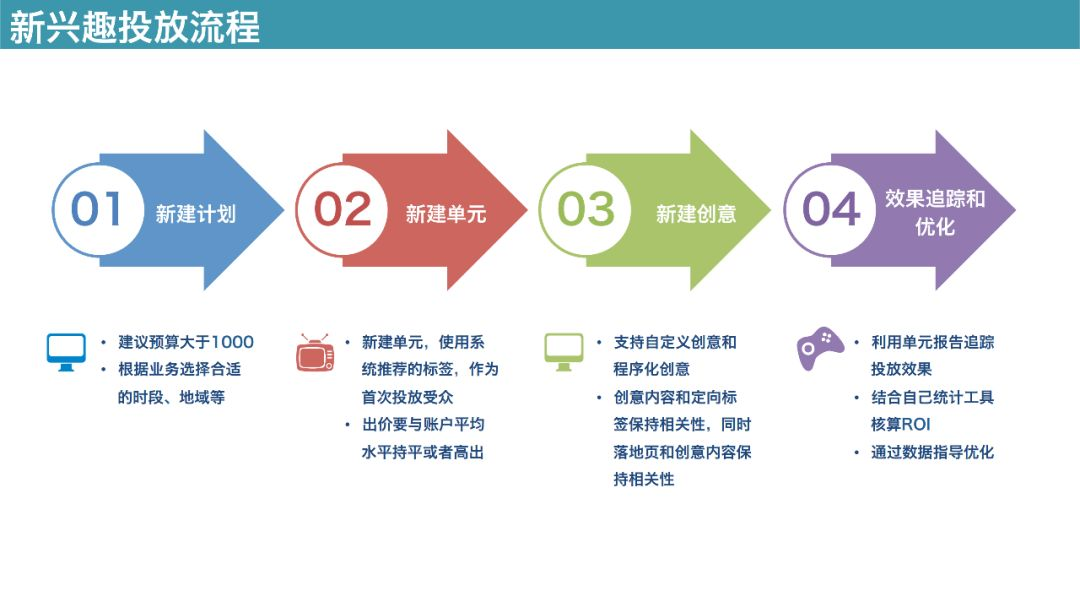 新兴趣投放流程

01 新建计划

02 新建单元

03 新建创意

04 效果追踪和优化

• 建议预算大于1000
• 根据业务选择合适的时段、地域等

• 新建单元，使用系统推荐的标签，作为首次投放受众
• 出价要与账户平均水平持平或者高出

• 支持自定义创意和程序化创意
• 创意内容和定向标签保持相关性，同时落地页和创意内容保持相关性

• 利用单元报告追踪投放效果
• 结合自己统计工具核算ROI
• 通过数据指导优化